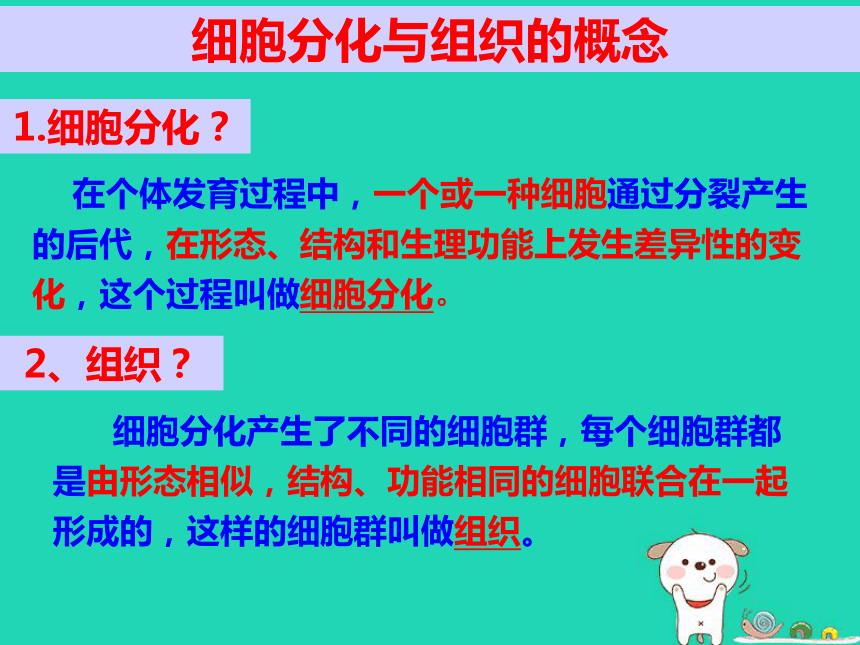 细胞分化与组织的概念

1.细胞分化？

在个体发育过程中，一个或一种细胞通过分裂产生的后代，在形态、结构和生理功能上发生差异性的变化，这个过程叫做细胞分化。

2、组织？

细胞分化产生了不同的细胞群，每个细胞群都是由形态相似，结构、功能相同的细胞联合在一起形成的，这样的细胞群叫做组织。